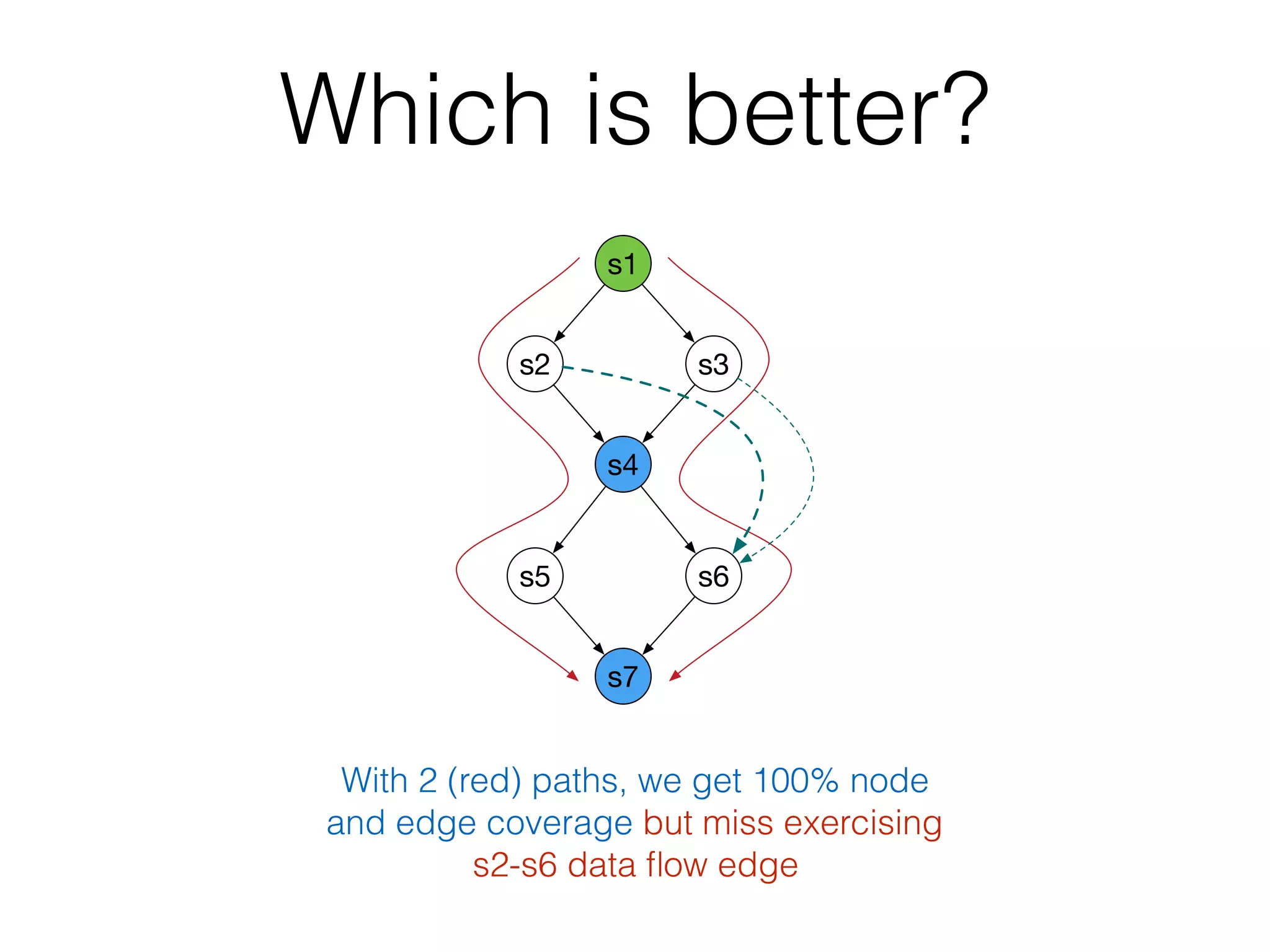 Which is better?

s1

s2

s3

s4

s5

s6

s7

With 2 (red) paths, we get 100% node and edge coverage but miss exercising s2-s6 data flow edge